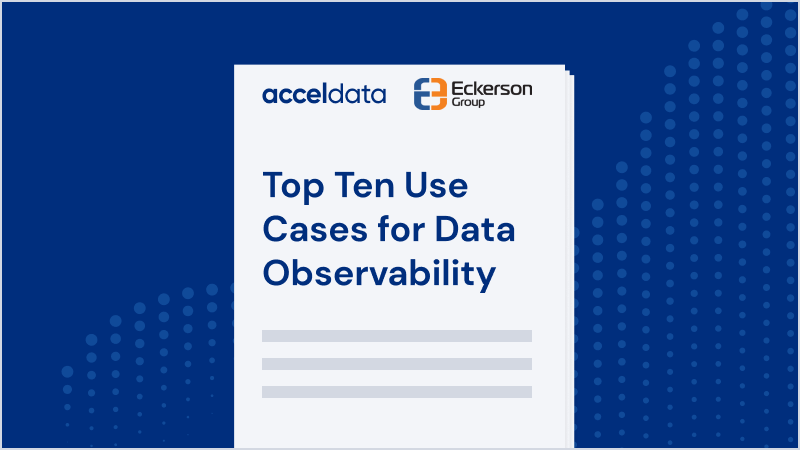 acceldata

Eckerson Group

Top Ten Use Cases for Data Observability